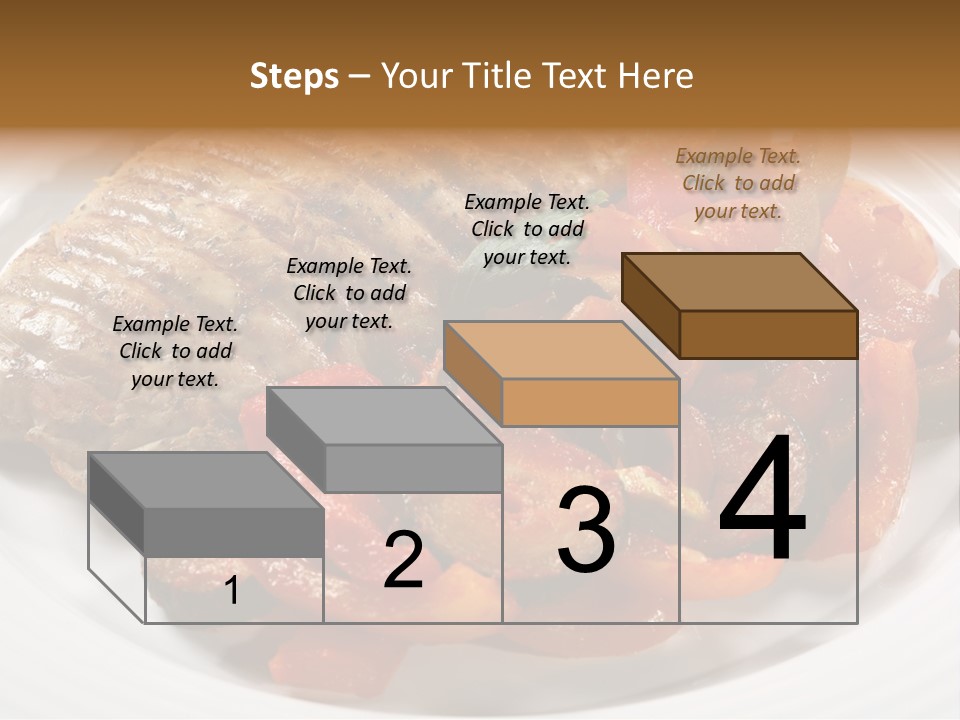 Steps – Your Title Text Here

Example Text. Click to add your text.

Example Text. Click to add your text.

Example Text. Click to add your text.

Example Text. Click to add your text.

1

2

3

4